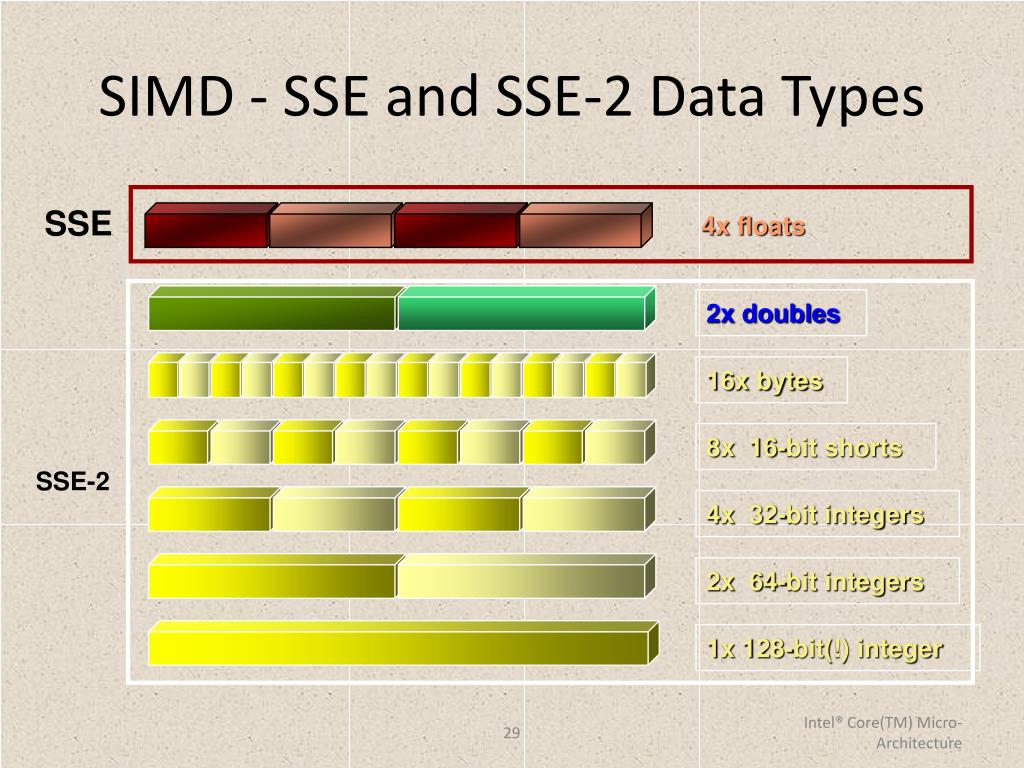 SIMD - SSE and SSE-2 Data Types

SSE

4x floats

SSE-2

2x doubles

16x bytes

8x 16-bit shorts

4x 32-bit integers

2x 64-bit integers

1x 128-bit(!) integer

29

Intel® Core(TM) Micro-Architecture